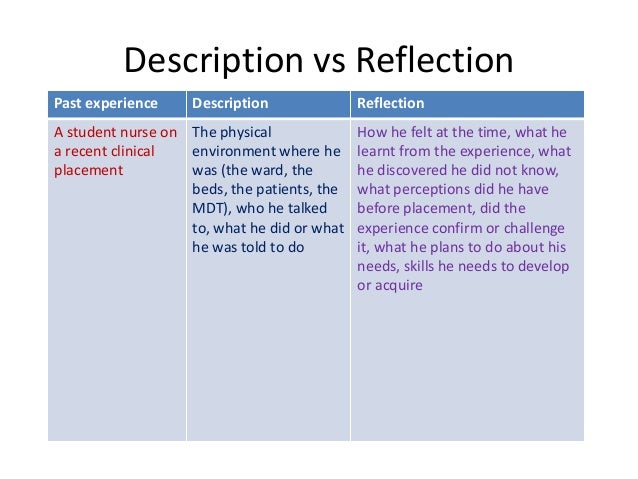 Description vs Reflection

| Past experience | Description | Reflection |
|---|---|---|
| A student nurse on a recent clinical placement | The physical environment where he was (the ward, the beds, the patients, the MDT), who he talked to, what he did or what he was told to do | How he felt at the time, what he learnt from the experience, what he discovered he did not know, what perceptions did he have before placement, did the experience confirm or challenge it, what he plans to do about his needs, skills he needs to develop or acquire |